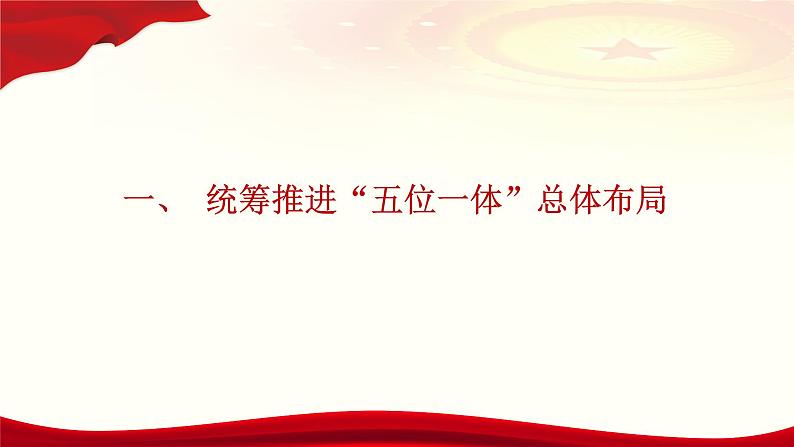 一、 统筹推进“五位一体”总体布局